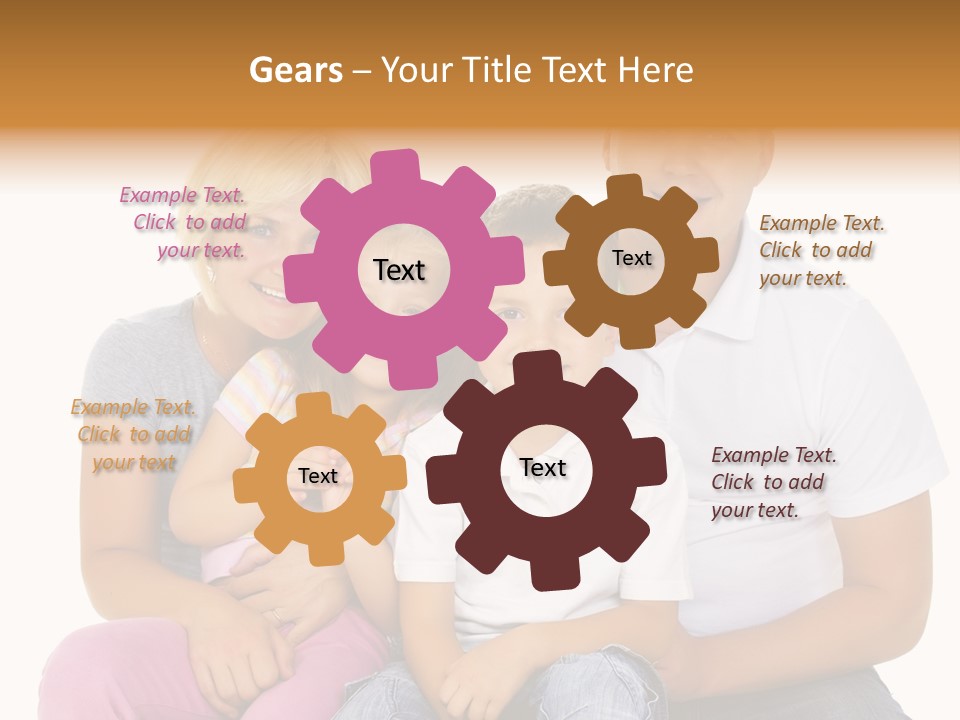 Gears – Your Title Text Here

Example Text. Click to add your text.

Text

Text

Example Text. Click to add your text.

Example Text. Click to add your text

Text

Text

Example Text. Click to add your text.